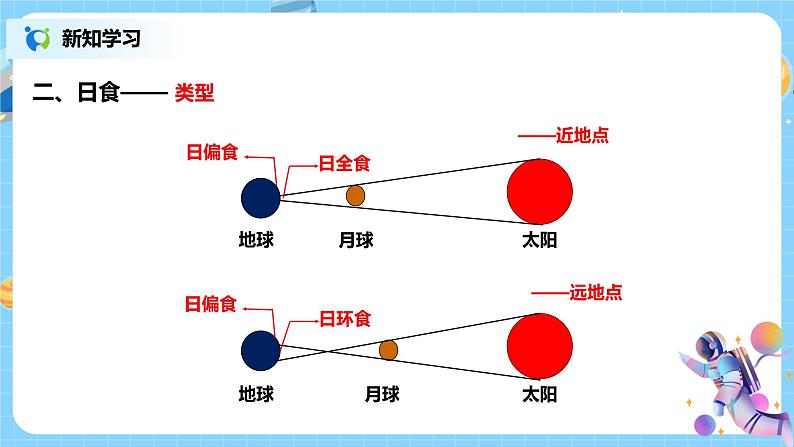 新知学习

二、日食—— 类型

——近地点

日偏食

日全食

地球

月球

太阳

——远地点

日偏食

日环食

地球

月球

太阳